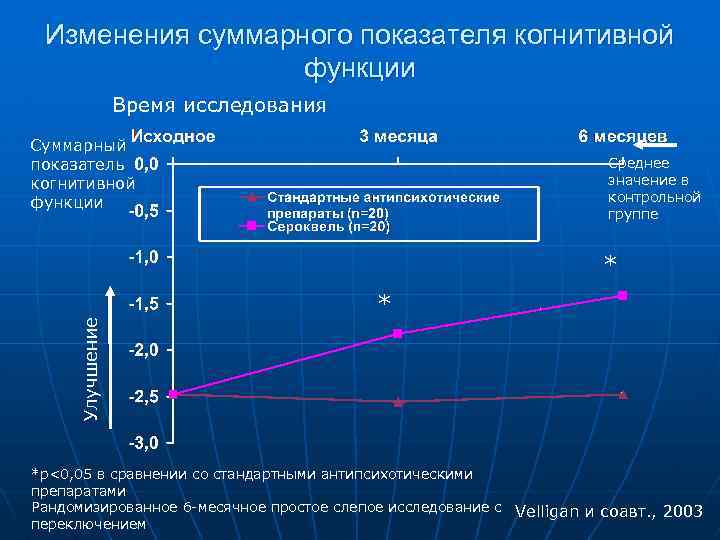 Изменения суммарного показателя когнитивной функции

Время исследования

Исходное

3 месяца

6 месяцев

Суммарный показатель когнитивной функции

Среднее значение в контрольной группе

0,0
-0,5
-1,0
-1,5
-2,0
-2,5
-3,0

Стандартные антипсихотические препараты (n=20)
Сероквель (n=20)

*

*

Улучшение

*p<0,05 в сравнении со стандартными антипсихотическими препаратами
Рандомизированное 6-месячное простое слепое исследование с переключением

Velligan и соавт., 2003